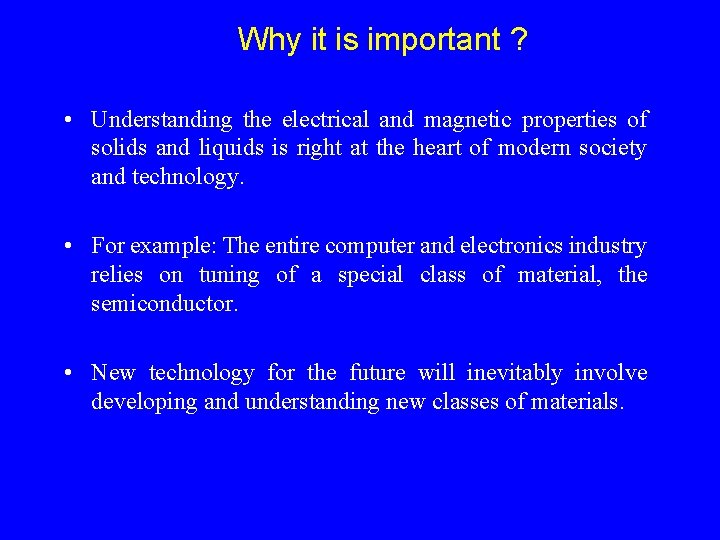 Why it is important ?

• Understanding the electrical and magnetic properties of solids and liquids is right at the heart of modern society and technology.

• For example: The entire computer and electronics industry relies on tuning of a special class of material, the semiconductor.

• New technology for the future will inevitably involve developing and understanding new classes of materials.